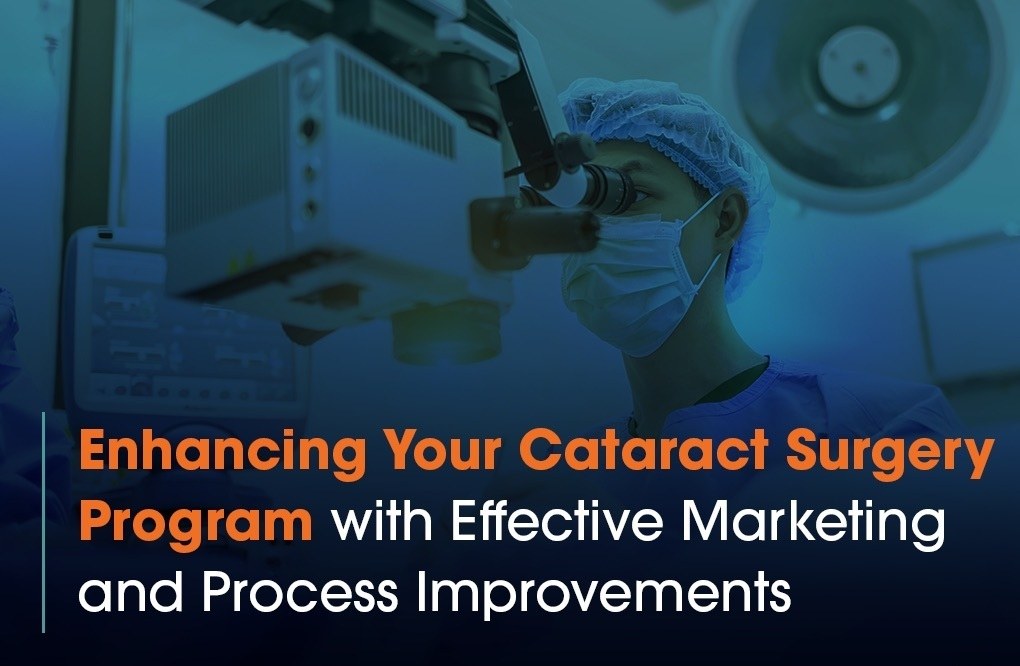 Enhancing Your Cataract Surgery Program with Effective Marketing and Process Improvements